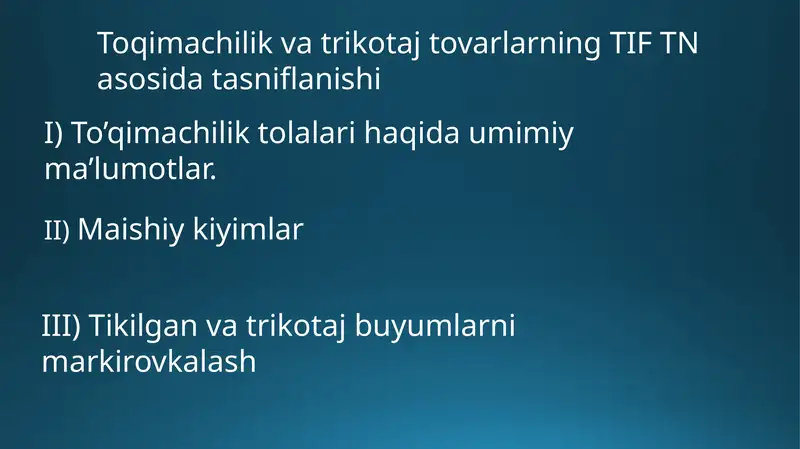 Toqimachilik va trikotaj tovarlarning TIF TN asosida tasniflanishi

I) To’qimachilik tolalari haqida umimiy ma’lumotlar.

II) Maishiy kiyimlar

III) Tikilgan va trikotaj buyumlarni markirovkalash